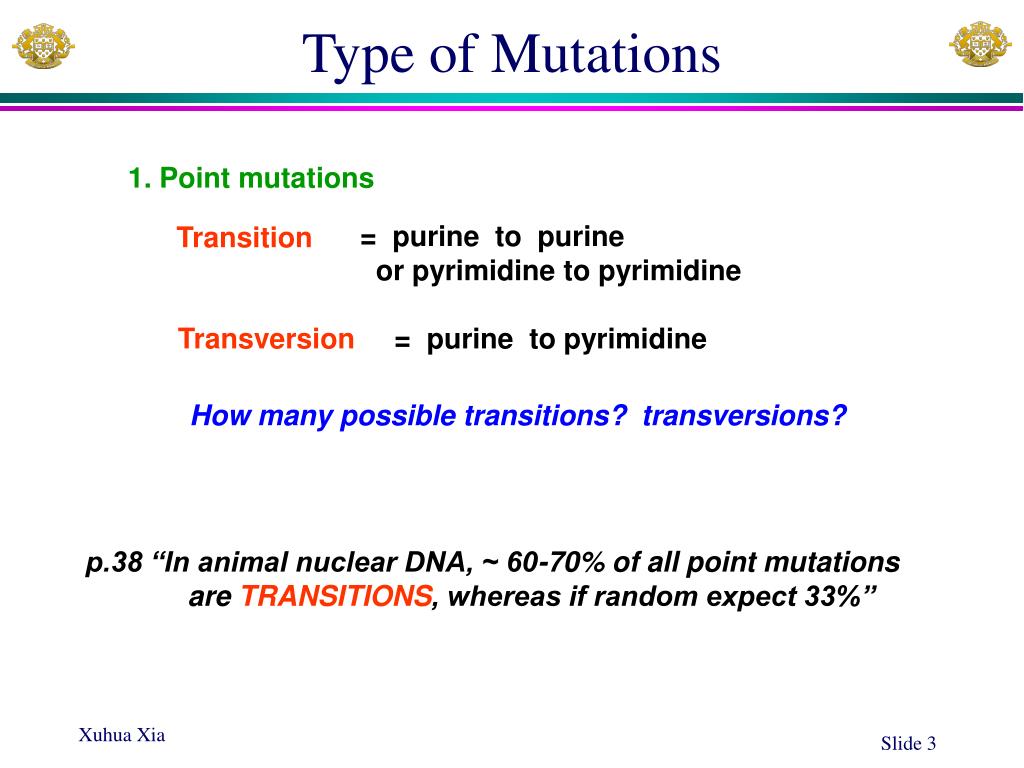 Type of Mutations

1. Point mutations

Transition = purine to purine or pyrimidine to pyrimidine

Transversion = purine to pyrimidine

How many possible transitions? transversions?

p.38 “In animal nuclear DNA, ~ 60-70% of all point mutations are TRANSITIONS, whereas if random expect 33%”

Xuhua Xia

Slide 3